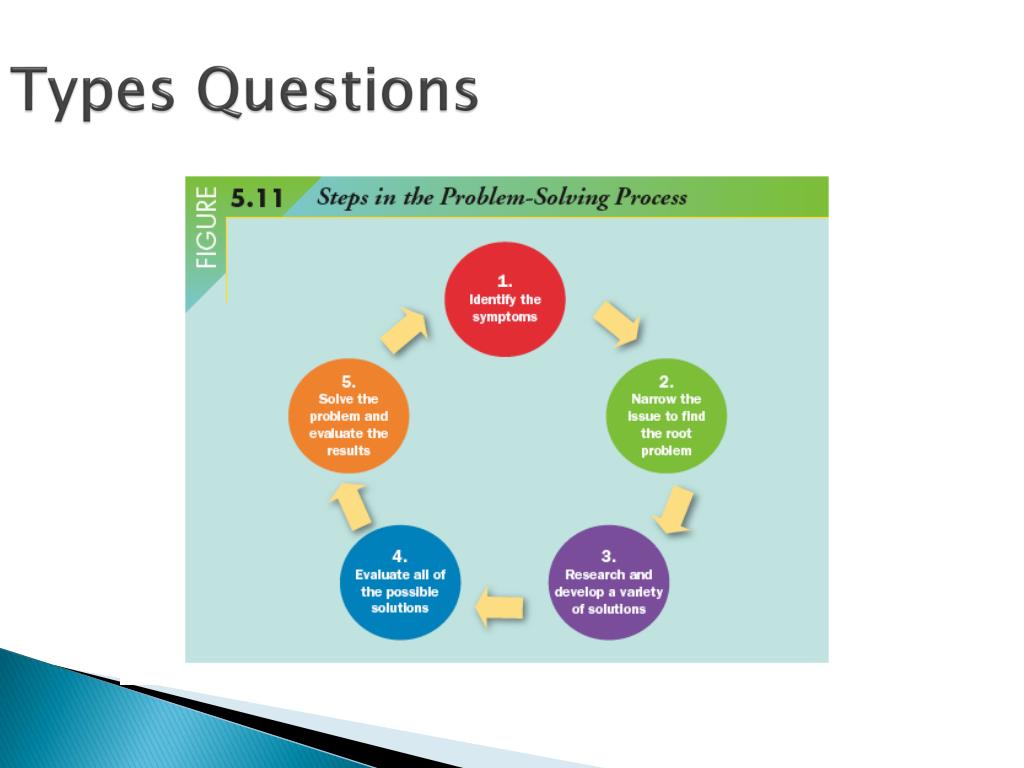 Types Questions

FIGURE 5.11 Steps in the Problem-Solving Process

1. Identify the symptoms

2. Narrow the issue to find the root problem

3. Research and develop a variety of solutions

4. Evaluate all of the possible solutions

5. Solve the problem and evaluate the results